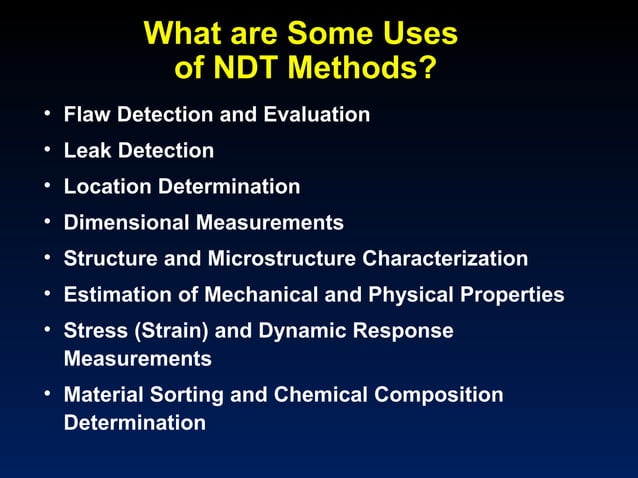 What are Some Uses of NDT Methods?

• Flaw Detection and Evaluation
• Leak Detection
• Location Determination
• Dimensional Measurements
• Structure and Microstructure Characterization
• Estimation of Mechanical and Physical Properties
• Stress (Strain) and Dynamic Response Measurements
• Material Sorting and Chemical Composition Determination